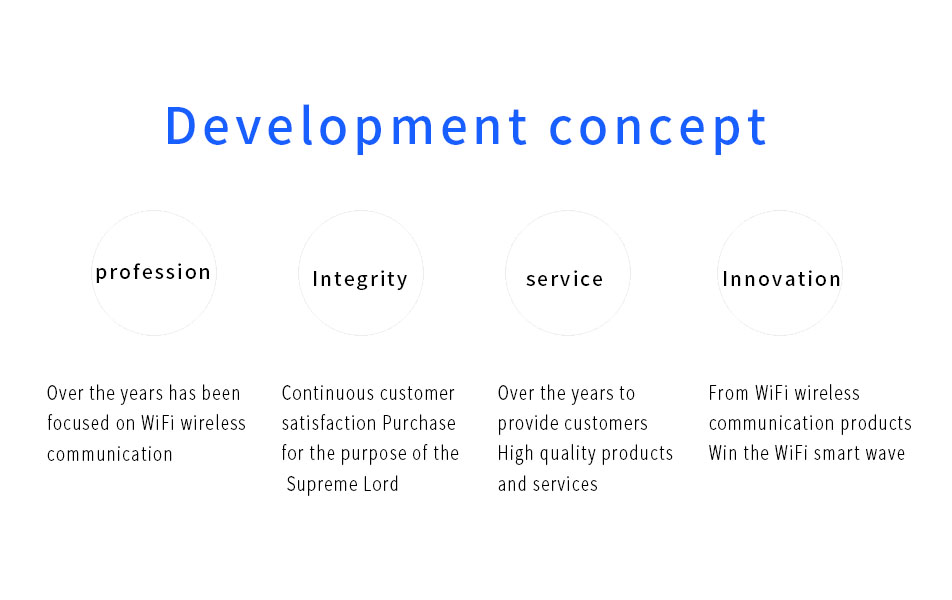 Development concept

profession

Over the years has been focused on WiFi wireless communication

Integrity

Continuous customer satisfaction Purchase for the purpose of the Supreme Lord

service

Over the years to provide customers High quality products and services

Innovation

From WiFi wireless communication products Win the WiFi smart wave